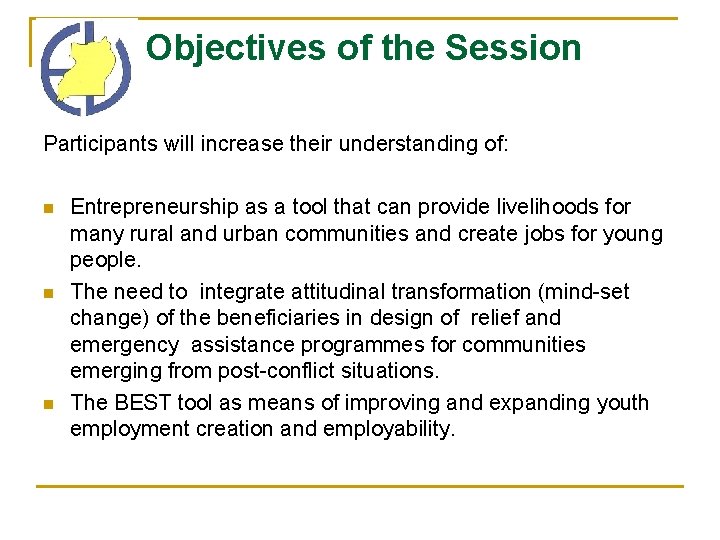 Objectives of the Session

Participants will increase their understanding of:

- Entrepreneurship as a tool that can provide livelihoods for many rural and urban communities and create jobs for young people.
- The need to integrate attitudinal transformation (mind-set change) of the beneficiaries in design of relief and emergency assistance programmes for communities emerging from post-conflict situations.
- The BEST tool as means of improving and expanding youth employment creation and employability.